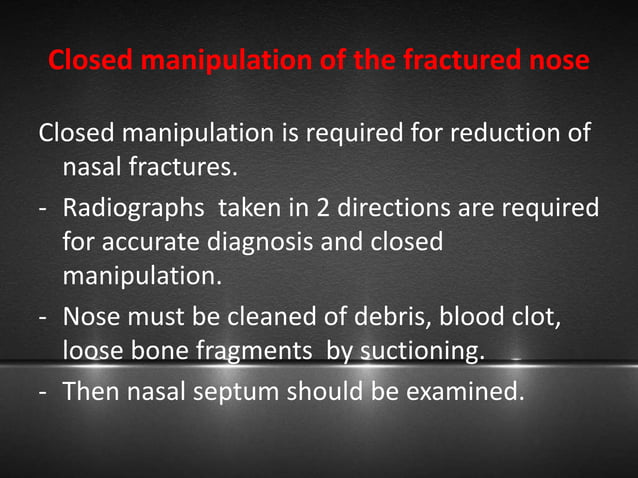 Closed manipulation of the fractured nose

Closed manipulation is required for reduction of nasal fractures.

- Radiographs taken in 2 directions are required for accurate diagnosis and closed manipulation.
- Nose must be cleaned of debris, blood clot, loose bone fragments by suctioning.
- Then nasal septum should be examined.